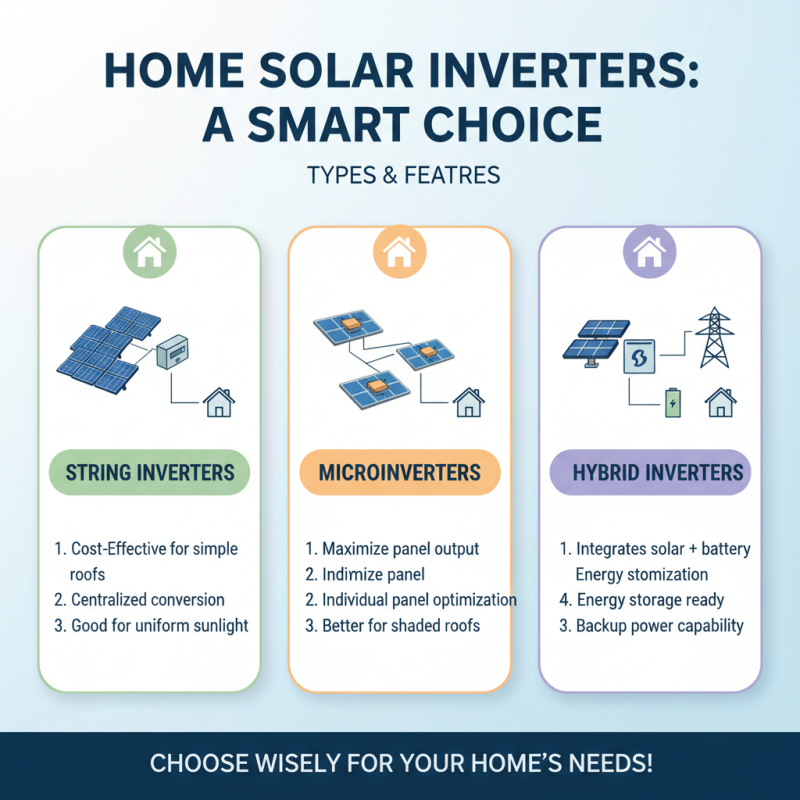 HOME SOLAR INVERTERS: A SMART CHOICE

TYPES & FEATRES

STRING INVERTERS

1. Cost-Effective for simple roofs
2. Centralized conversion
3. Good for uniform sunlight

MICROINVERTERS

1. Maximize panel output
2. Indimize panel
2. Individual panel optimization
3. Better for shaded roofs

HYBRID INVERTERS

1. Integrates solar + battery
Energy stomization
4. Energy storage ready
3. Backup power capability

CHOOSE WISELY FOR YOUR HOME'S NEEDS!